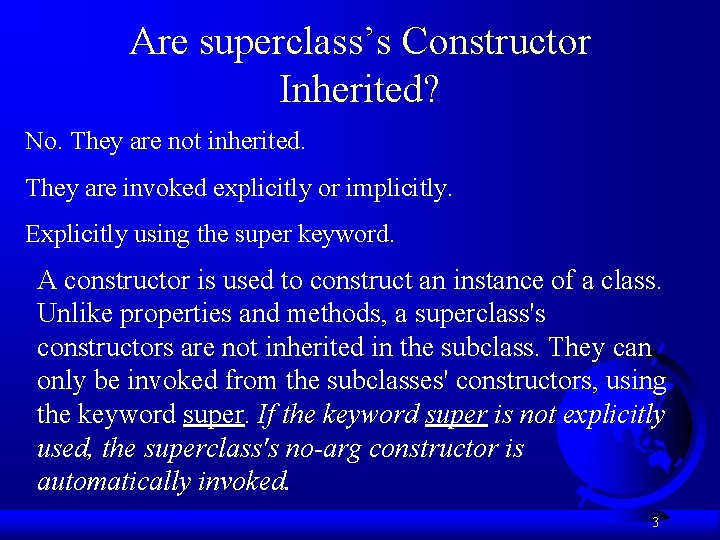 Are superclass's Constructor Inherited?

No. They are not inherited.

They are invoked explicitly or implicitly.

Explicitly using the super keyword.

A constructor is used to construct an instance of a class. Unlike properties and methods, a superclass's constructors are not inherited in the subclass. They can only be invoked from the subclasses' constructors, using the keyword super. If the keyword super is not explicitly used, the superclass's no-arg constructor is automatically invoked.

3